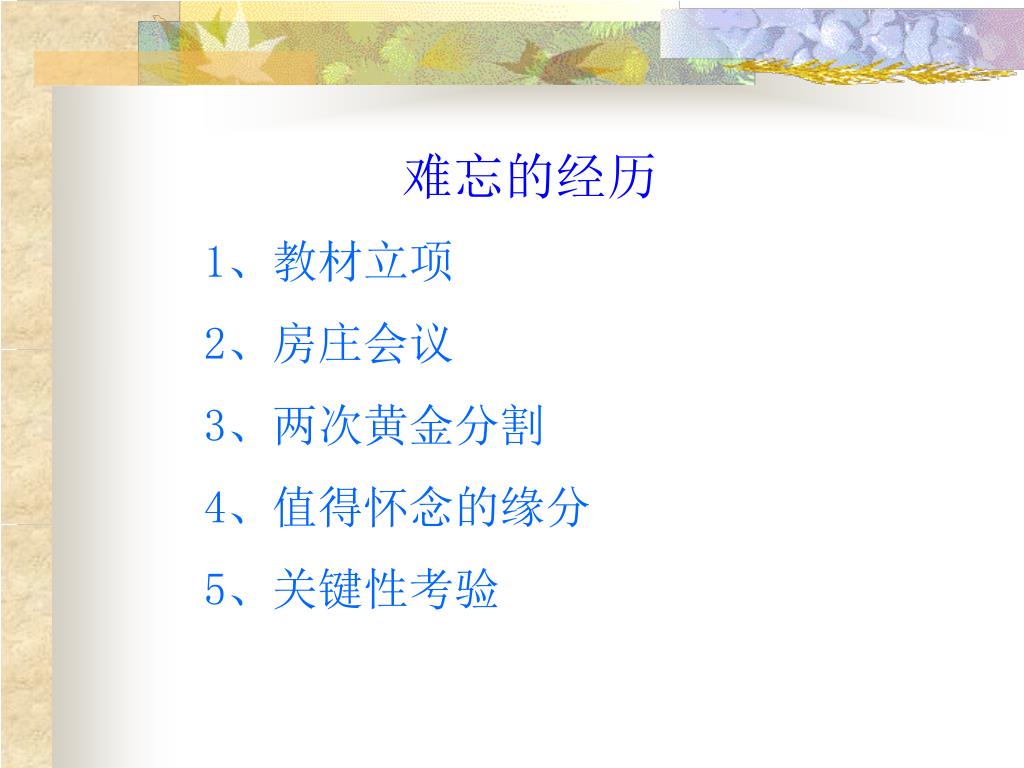 难忘的经历

1、教材立项

2、房庄会议

3、两次黄金分割

4、值得怀念的缘分

5、关键性考验